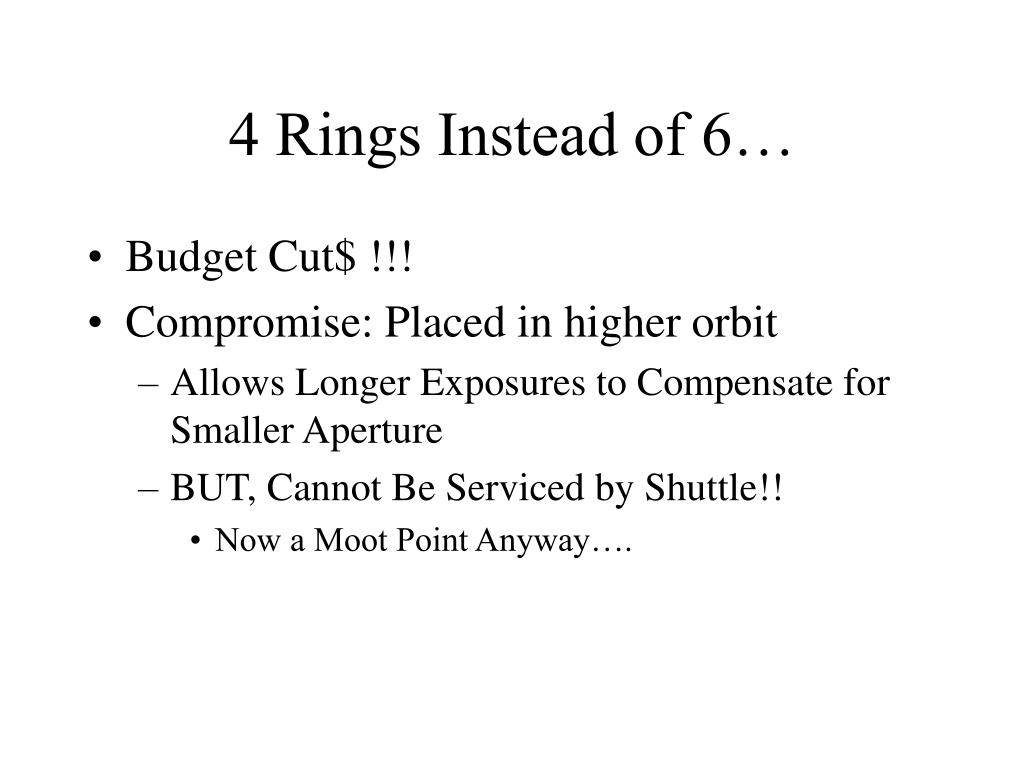 4 Rings Instead of 6…

• Budget Cut\$ !!!
• Compromise: Placed in higher orbit
– Allows Longer Exposures to Compensate for Smaller Aperture
– BUT, Cannot Be Serviced by Shuttle!!
• Now a Moot Point Anyway….